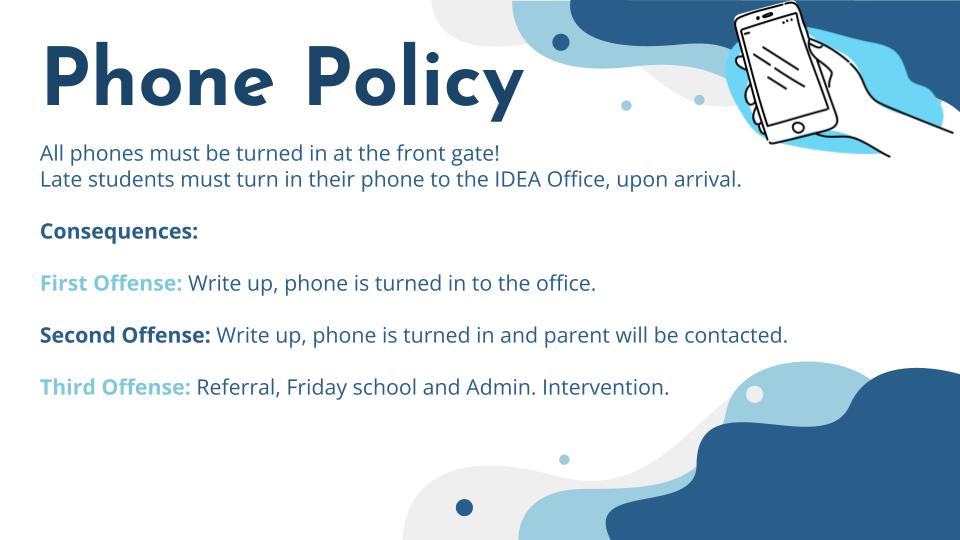 Phone Policy

All phones must be turned in at the front gate!
Late students must turn in their phone to the IDEA Office, upon arrival.

Consequences:

First Offense: Write up, phone is turned in to the office.

Second Offense: Write up, phone is turned in and parent will be contacted.

Third Offense: Referral, Friday school and Admin. Intervention.